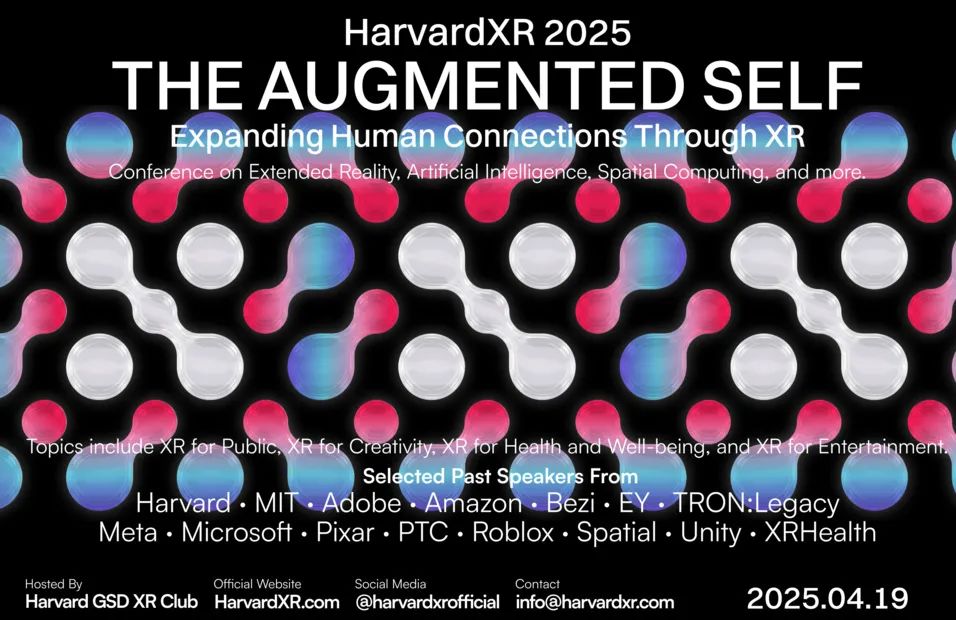 HarvardXR 2025
THE AUGMENTED SELF
Expanding Human Connections Through XR
Conference on Extended Reality, Artificial Intelligence, Spatial Computing, and more.

Topics include XR for Public, XR for Creativity, XR for Health and Well-being, and XR for Entertainment.
Selected Past Speakers From
Harvard • MIT • Adobe • Amazon • Bezi • EY • TRON:Legacy
Meta • Microsoft • Pixar • PTC • Roblox • Spatial • Unity • XRHealth

Hosted By
Harvard GSD XR Club
Official Website
HarvardXR.com
Social Media
@harvardxrofficial
Contact
info@harvardxr.com
2025.04.19